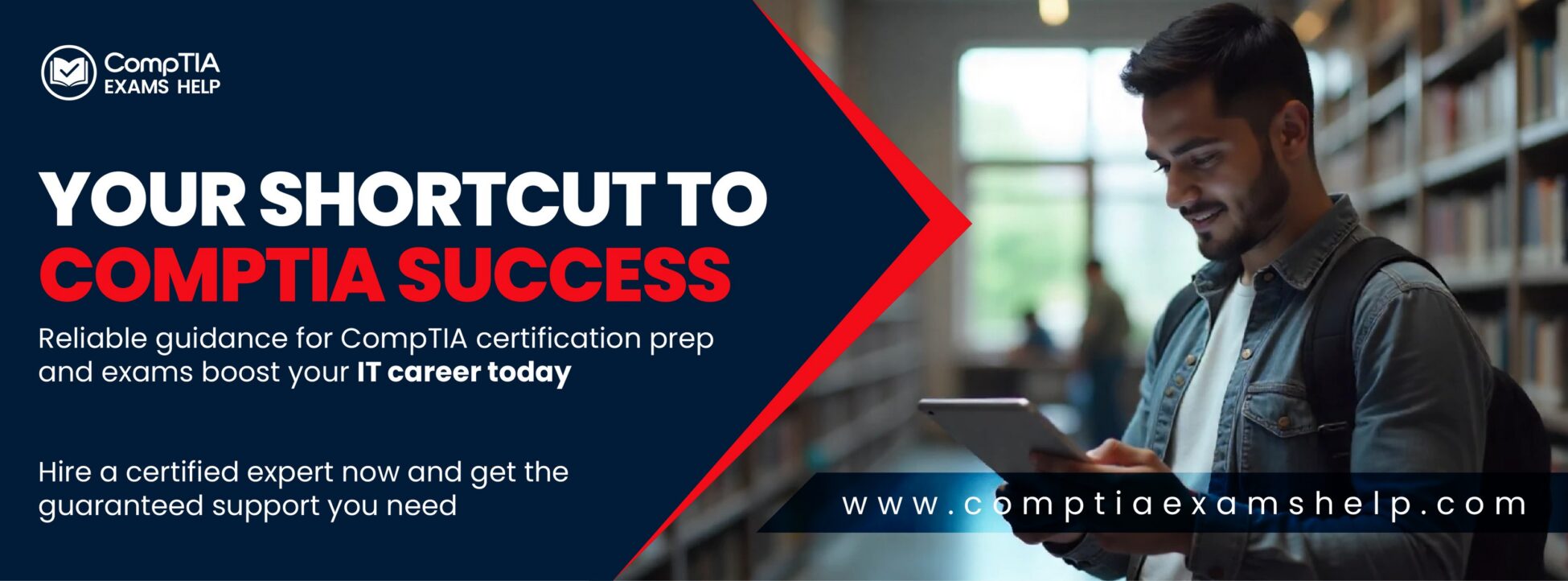 CompTIA
EXAMS HELP

YOUR SHORTCUT TO
COMPTIA SUCCESS

Reliable guidance for CompTIA certification prep and exams boost your IT career today

Hire a certified expert now and get the guaranteed support you need

www.comptiaexamshelp.com